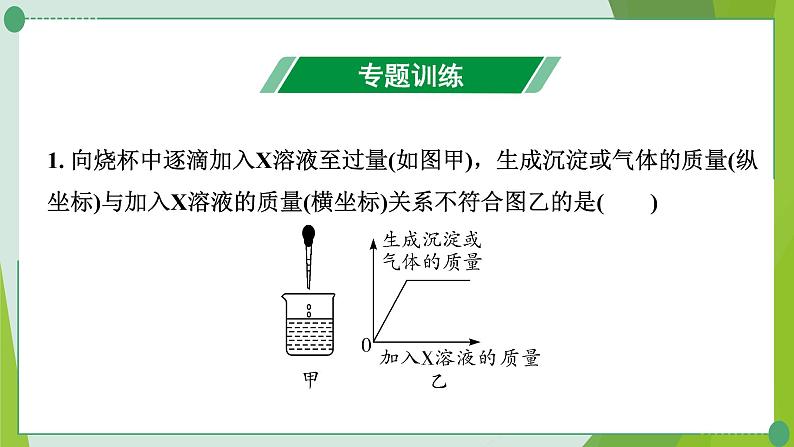 专题训练

1. 向烧杯中逐滴加入X溶液至过量(如图甲)，生成沉淀或气体的质量(纵坐标)与加入X溶液的质量(横坐标)关系不符合图乙的是(　　)

生成沉淀或气体的质量

0

加入X溶液的质量

甲

乙